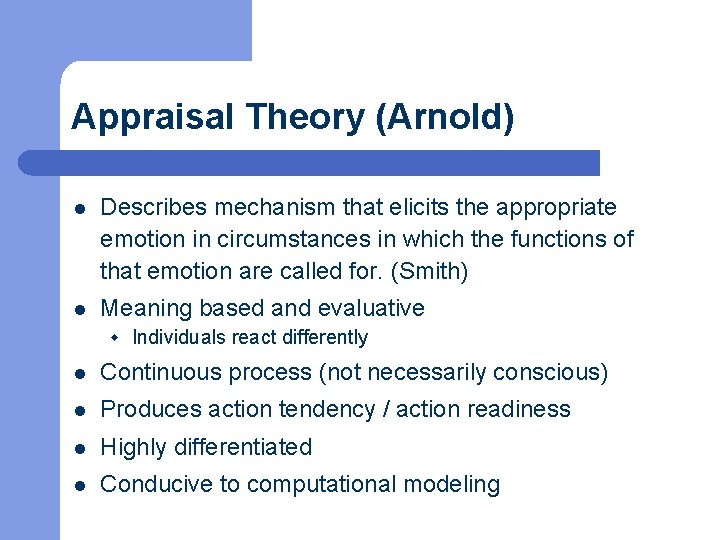 Appraisal Theory (Arnold)

- Describes mechanism that elicits the appropriate emotion in circumstances in which the functions of that emotion are called for. (Smith)
- Meaning based and evaluative
  - Individuals react differently
- Continuous process (not necessarily conscious)
- Produces action tendency / action readiness
- Highly differentiated
- Conducive to computational modeling